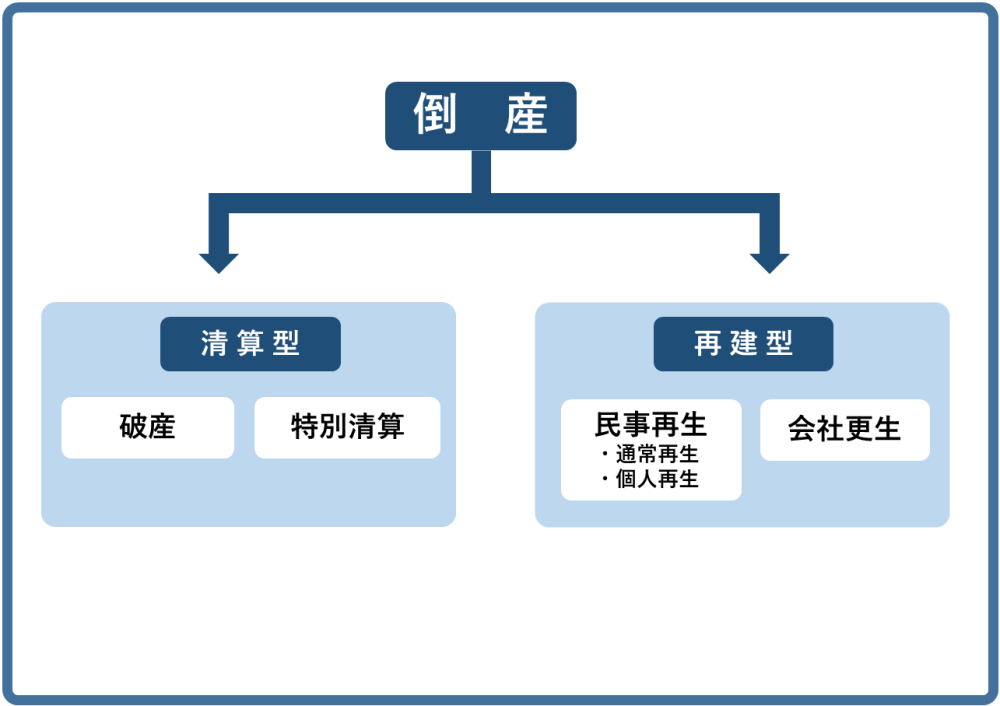 倒　産

清算型

破産

特別清算

再建型

民事再生
・通常再生
・個人再生

会社更生